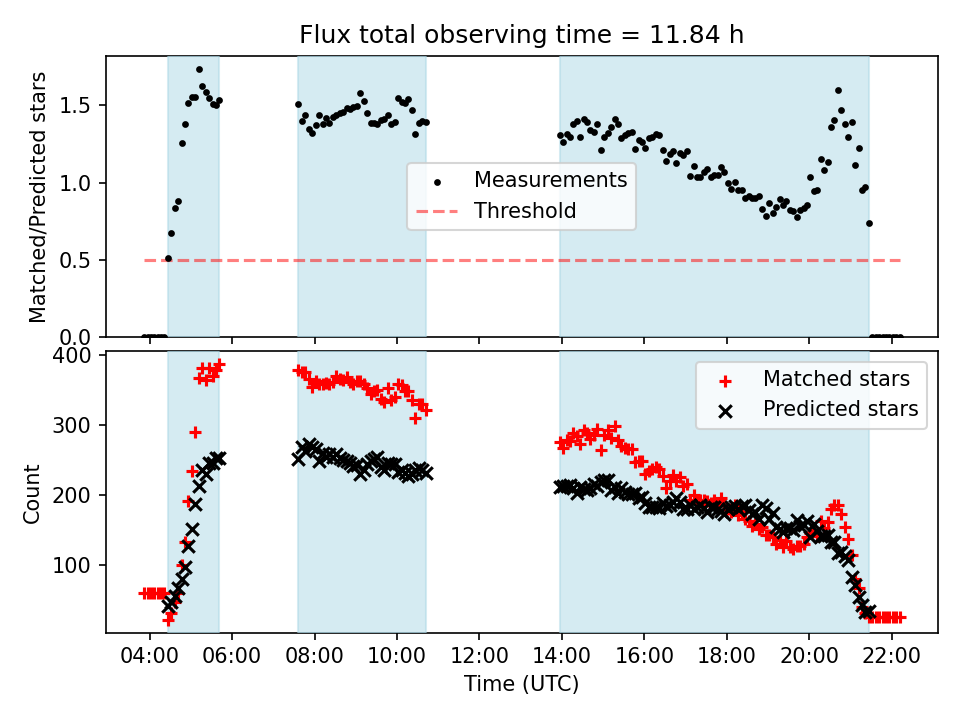 Flux total observing time = 11.84 h

Matched/Predicted stars
1.5
1.0
0.5
0.0
Measurements
Threshold

Count
400
300
200
100
Matched stars
Predicted stars

04:00
06:00
08:00
10:00
12:00
14:00
16:00
18:00
20:00
22:00
Time (UTC)